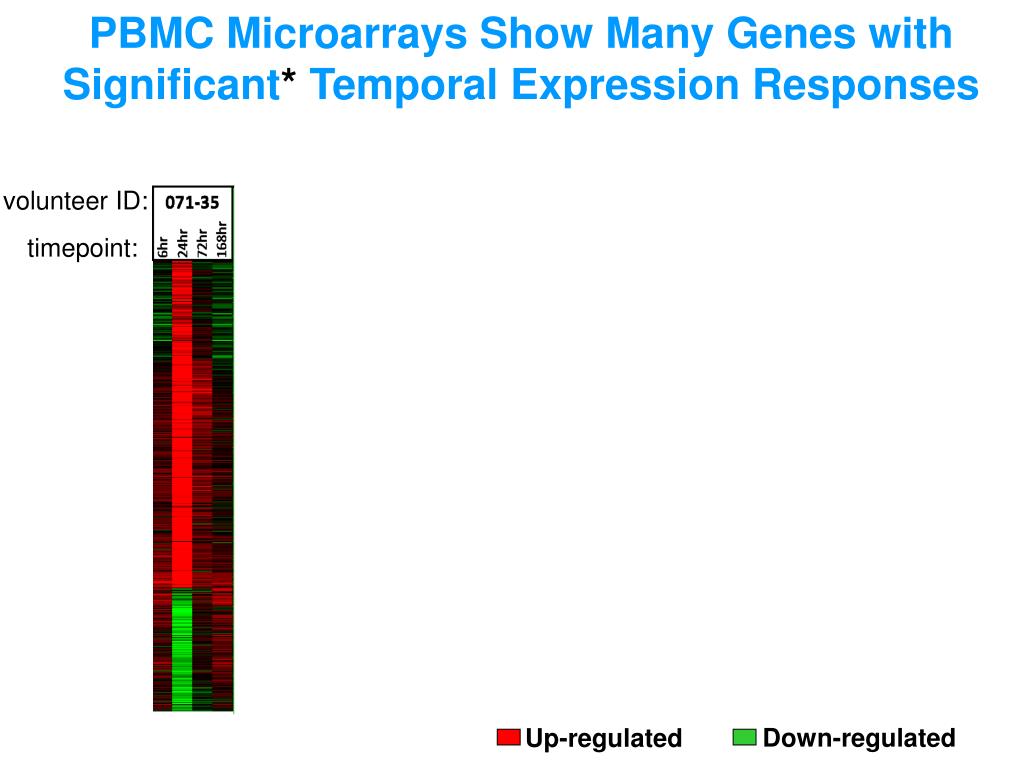 PBMC Microarrays Show Many Genes with Significant* Temporal Expression Responses

volunteer ID: 071-35

timepoint: 6hr 24hr 72hr 168hr

Up-regulated Down-regulated